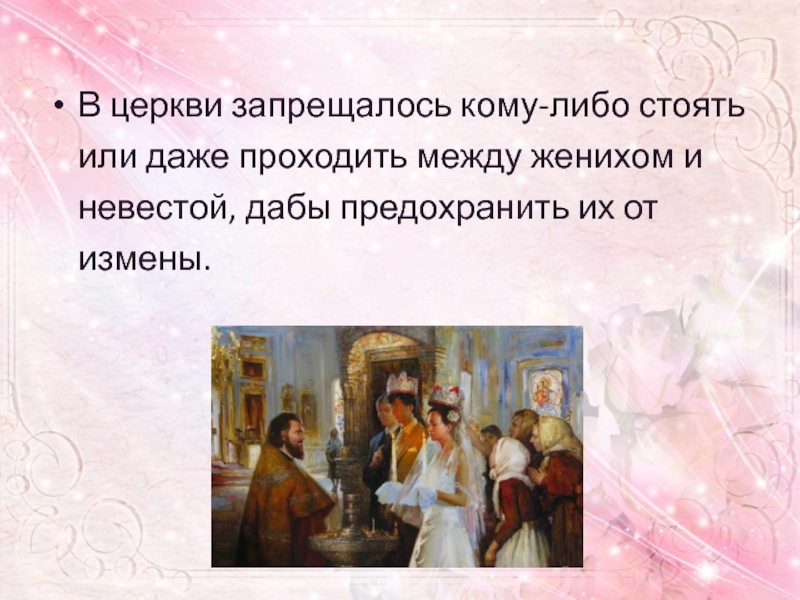 • В церкви запрещалось кому-либо стоять или даже проходить между женихом и невестой, дабы предохранить их от измены.